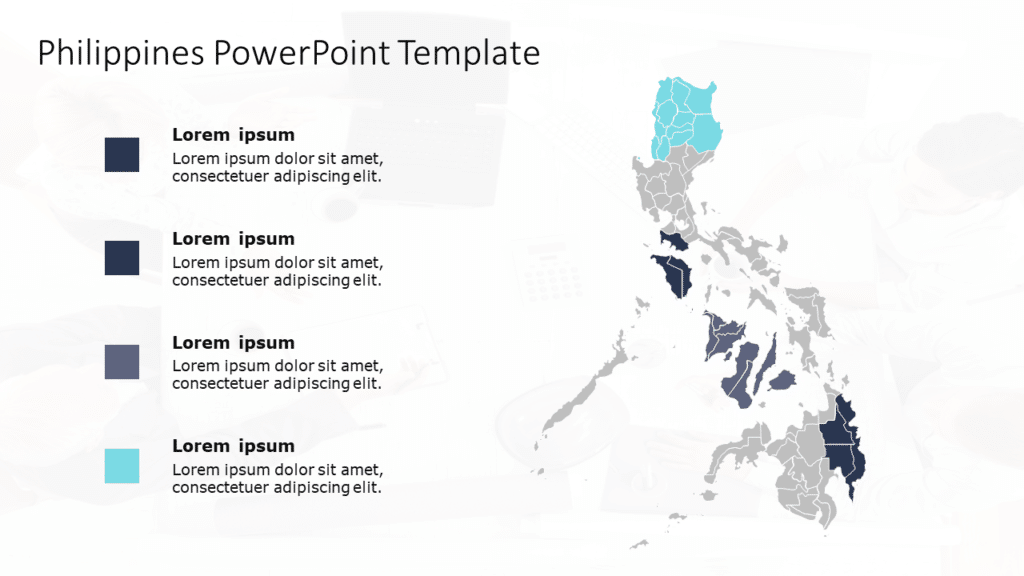 Philippines PowerPoint Template

Lorem ipsum
Lorem ipsum dolor sit amet, consectetuer adipiscing elit.

Lorem ipsum
Lorem ipsum dolor sit amet, consectetuer adipiscing elit.

Lorem ipsum
Lorem ipsum dolor sit amet, consectetuer adipiscing elit.

Lorem ipsum
Lorem ipsum dolor sit amet, consectetuer adipiscing elit.